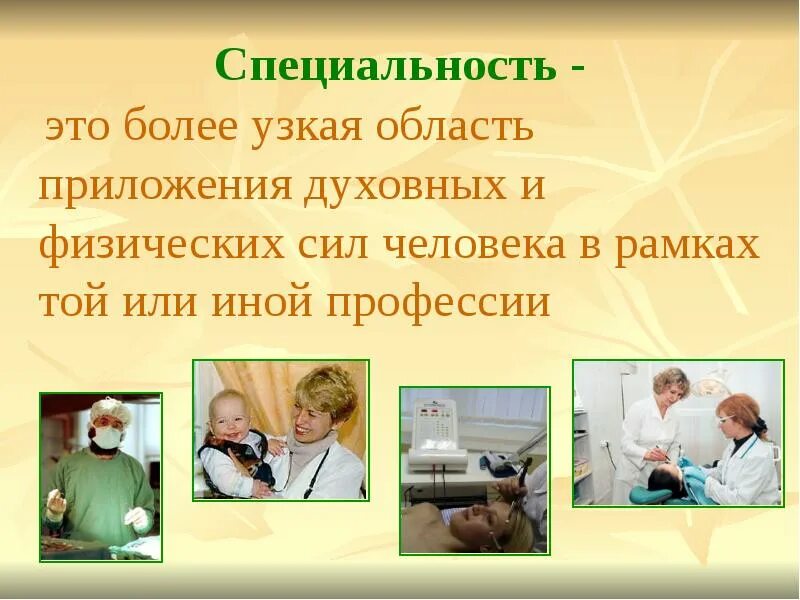 Специальность -

это более узкая область приложения духовных и физических сил человека в рамках той или иной профессии